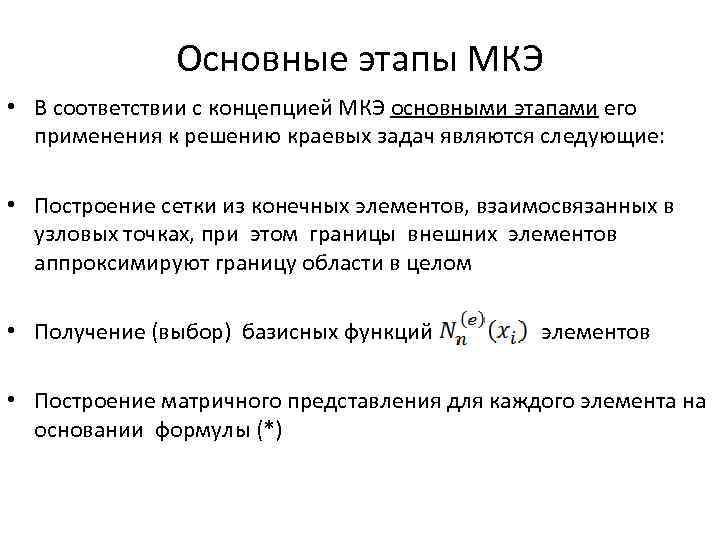 Основные этапы МКЭ

• В соответствии с концепцией МКЭ основными этапами его применения к решению краевых задач являются следующие:

• Построение сетки из конечных элементов, взаимосвязанных в узловых точках, при этом границы внешних элементов аппроксимируют границу области в целом

• Получение (выбор) базисных функций $N_n^{(e)}(x_i)$ элементов

• Построение матричного представления для каждого элемента на основании формулы (*)